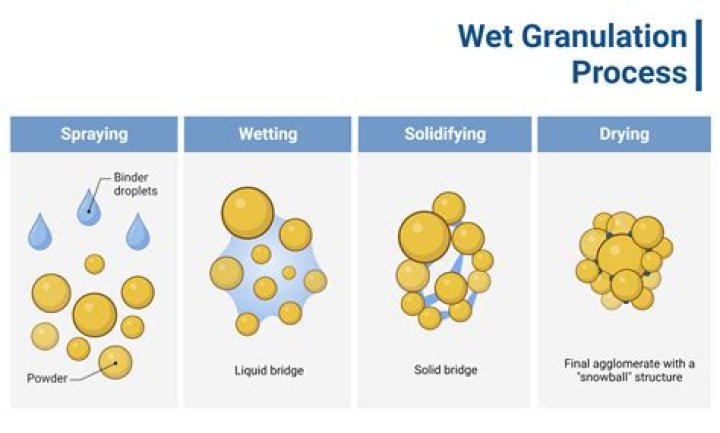 Wet Granulation Process

Spraying

Binder droplets

Powder

Wetting

Liquid bridge

Solidifying

Solid bridge

Drying

Final agglomerate with a "snowball" structure